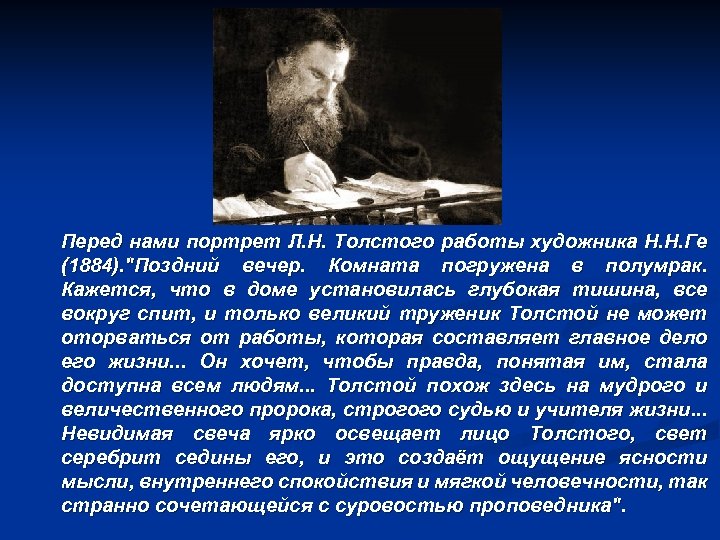 Перед нами портрет Л.Н. Толстого работы художника Н.Н.Ге (1884)."Поздний вечер. Комната погружена в полумрак. Кажется, что в доме установилась глубокая тишина, все вокруг спит, и только великий труженик Толстой не может оторваться от работы, которая составляет главное дело его жизни... Он хочет, чтобы правда, понятая им, стала доступна всем людям... Толстой похож здесь на мудрого и величественного пророка, строгого судью и учителя жизни... Невидимая свеча ярко освещает лицо Толстого, свет серебрит седины его, и это создаёт ощущение ясности мысли, внутреннего спокойствия и мягкой человечности, так странно сочетающейся с суровостью проповедника".